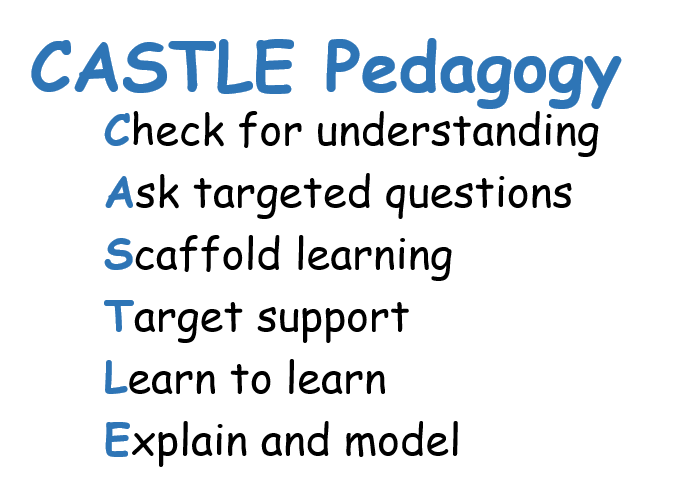 CASTLE Pedagogy

Check for understanding

Ask targeted questions

Scaffold learning

Target support

Learn to learn

Explain and model